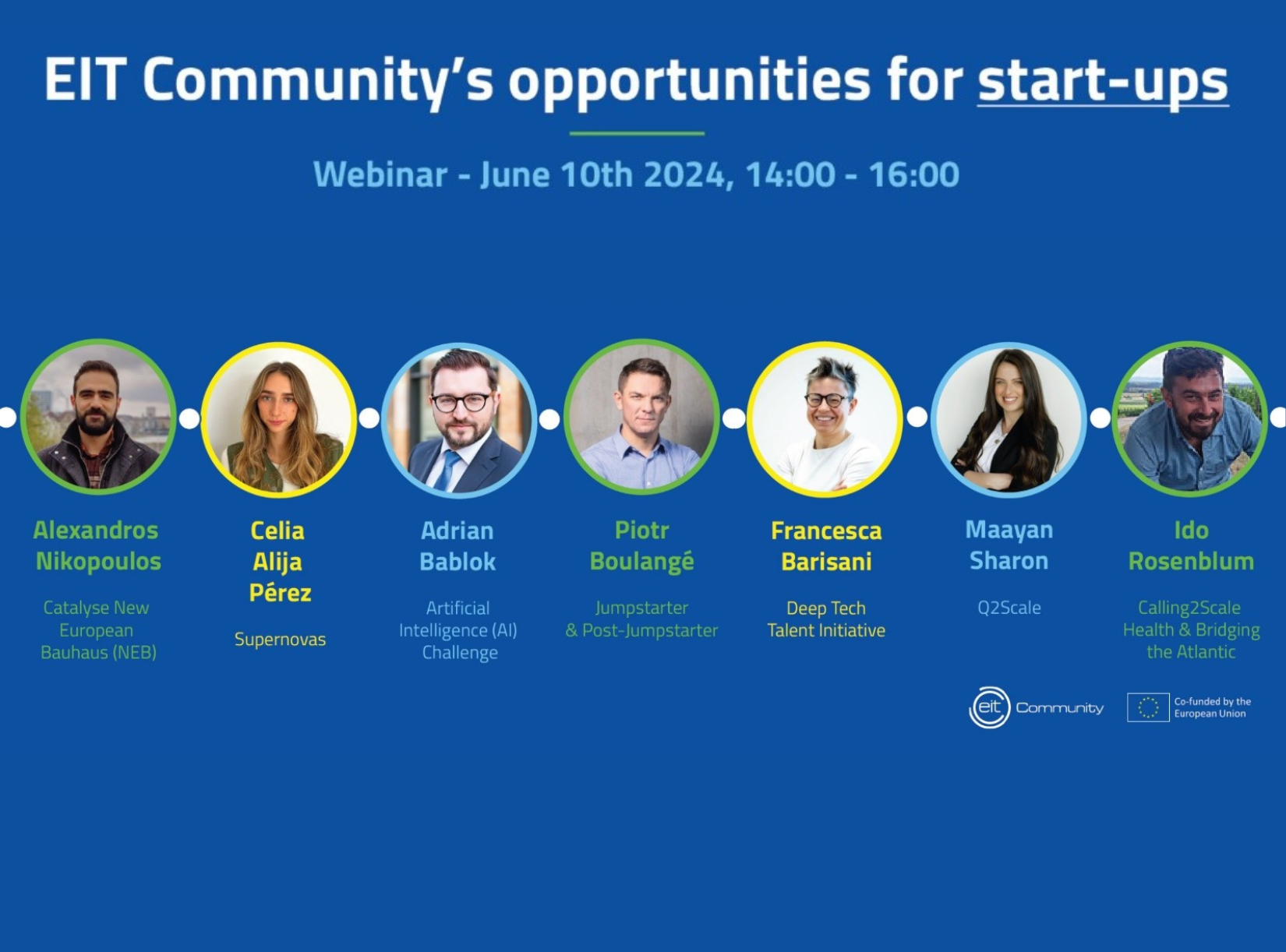 EIT Community's opportunities for start-ups

Webinar - June 10th 2024, 14:00 - 16:00

Alexandros Nikopoulos

Catalyse New European Bauhaus (NEB)

Celia Alija Pérez

Supernovas

Adrian Bablok

Artificial Intelligence (AI) Challenge

Piotr Boulangé

Jumpstarter & Post-Jumpstarter

Francesca Barisani

Deep Tech Talent Initiative

Maayan Sharon

Q2Scale

Ido Rosenblum

Calling2Scale Health & Bridging the Atlantic

eit Community

Co-funded by the European Union